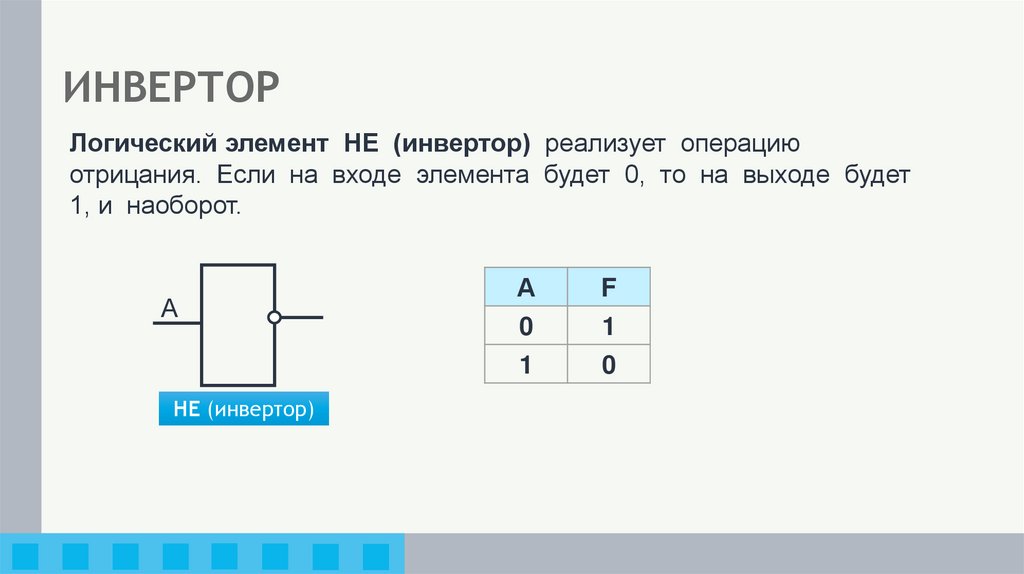 ИНВЕРТОР

Логический элемент НЕ (инвертор) реализует операцию отрицания. Если на входе элемента будет 0, то на выходе будет 1, и наоборот.

A

НЕ (инвертор)

| A | F |
|---|---|
| 0 | 1 |
| 1 | 0 |